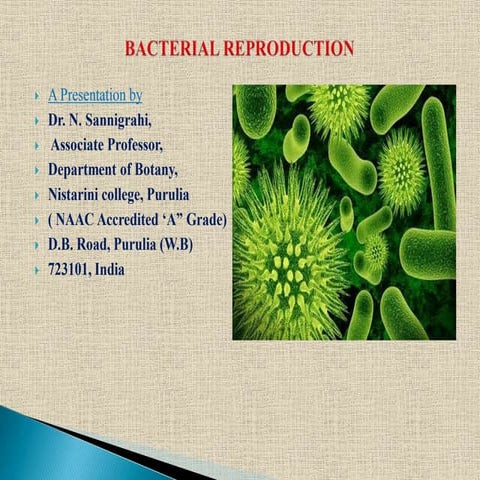 BACTERIAL REPRODUCTION

A Presentation by
Dr. N. Sannigrahi,
Associate Professor,
Department of Botany,
Nistarini college, Purulia
( NAAC Accredited ‘A” Grade)
D.B. Road, Purulia (W.B)
723101, India